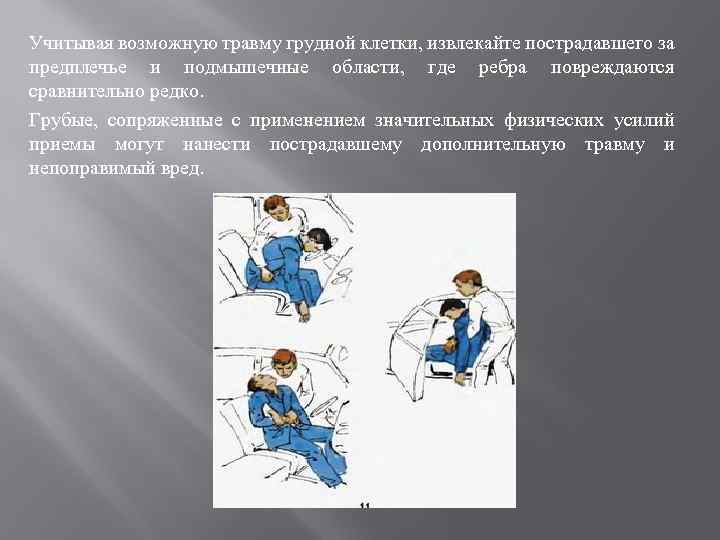 Учитывая возможную травму грудной клетки, извлекайте пострадавшего за предплечье и подмышечные области, где ребра повреждаются сравнительно редко.

Грубые, сопряженные с применением значительных физических усилий приемы могут нанести пострадавшему дополнительную травму и непоправимый вред.

11